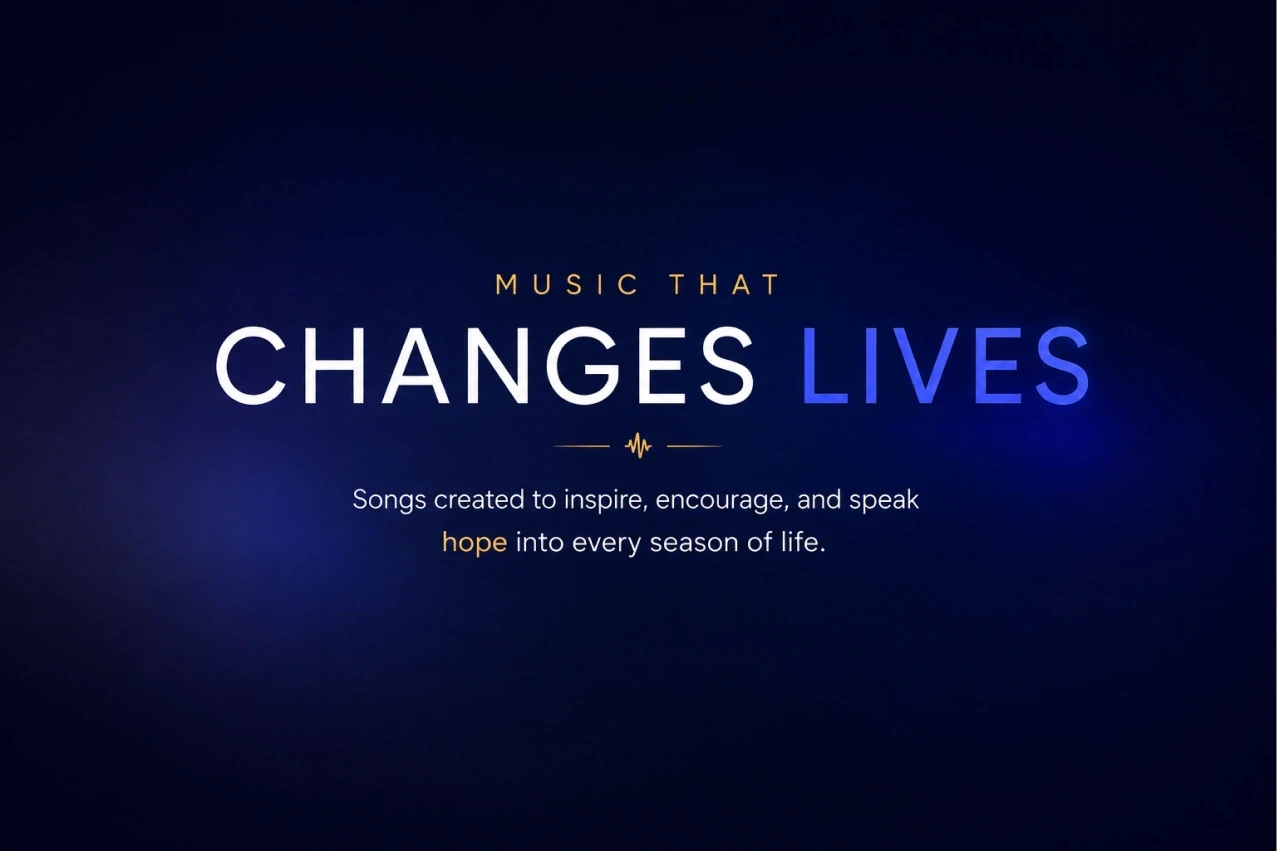 MUSIC THAT
CHANGES LIVES

Songs created to inspire, encourage, and speak hope into every season of life.